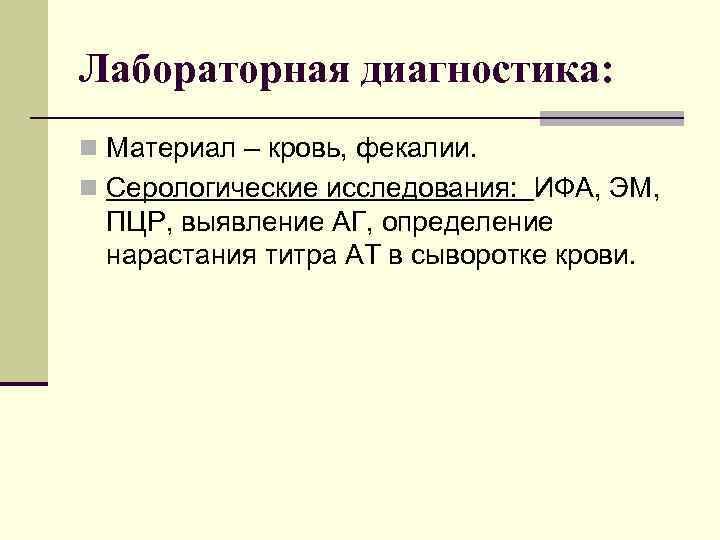 Лабораторная диагностика:

Материал – кровь, фекалии.

Серологические исследования: ИФА, ЭМ, ПЦР, выявление АГ, определение нарастания титра АТ в сыворотке крови.